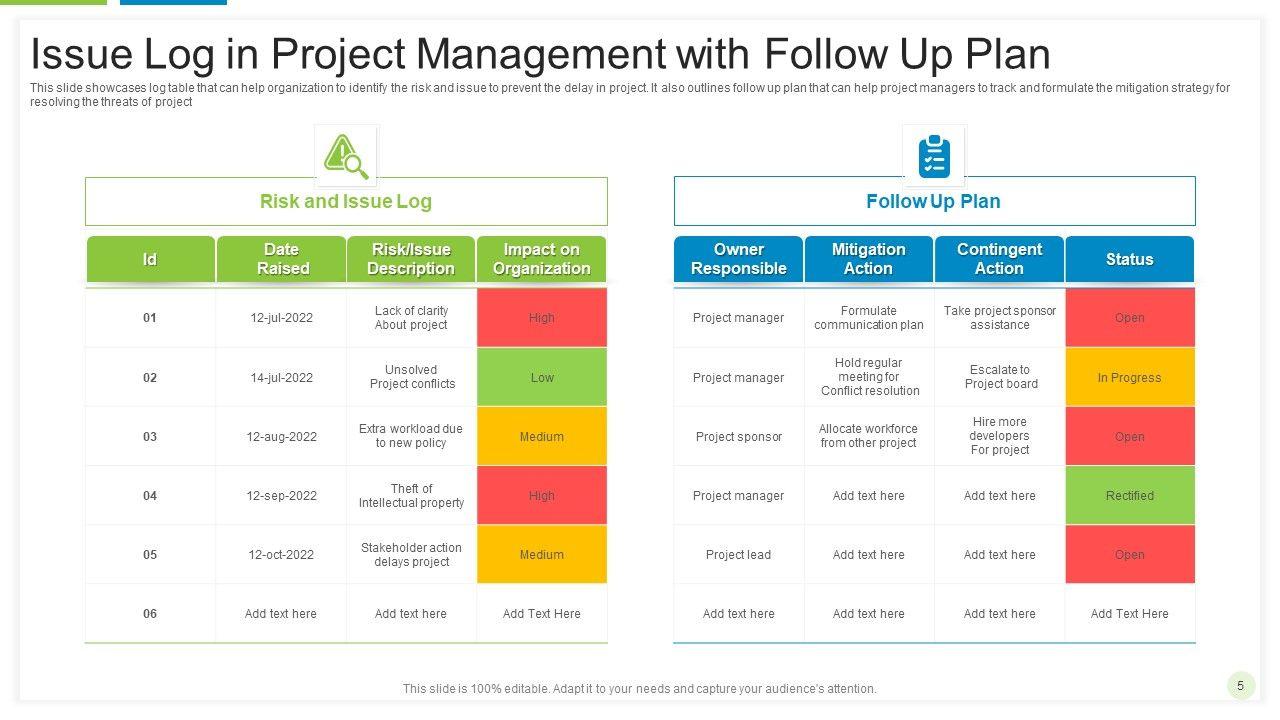 Issue Log in Project Management with Follow Up Plan

This slide showcases log table that can help organization to identify the risk and issue to prevent the delay in project. It also outlines follow up plan that can help project managers to track and formulate the mitigation strategy for resolving the threats of project

Risk and Issue Log

| Id | Date Raised | Risk/Issue Description | Impact on Organization |
|---|---|---|---|
| 01 | 12-jul-2022 | Lack of clarity About project | High |
| 02 | 14-jul-2022 | Unsolved Project conflicts | Low |
| 03 | 12-aug-2022 | Extra workload due to new policy | Medium |
| 04 | 12-sep-2022 | Theft of Intellectual property | High |
| 05 | 12-oct-2022 | Stakeholder action delays project | Medium |
| 06 | Add text here | Add text here | Add Text Here |

Follow Up Plan

| Owner Responsible | Mitigation Action | Contingent Action | Status |
|---|---|---|---|
| Project manager | Formulate communication plan | Take project sponsor assistance | Open |
| Project manager | Hold regular meeting for Conflict resolution | Escalate to Project board | In Progress |
| Project sponsor | Allocate workforce from other project | Hire more developers For project | Open |
| Project manager | Add text here | Add text here | Rectified |
| Project lead | Add text here | Add text here | Open |
| Add text here | Add text here | Add text here | Add Text Here |

This slide is 100% editable. Adapt it to your needs and capture your audience's attention.

5